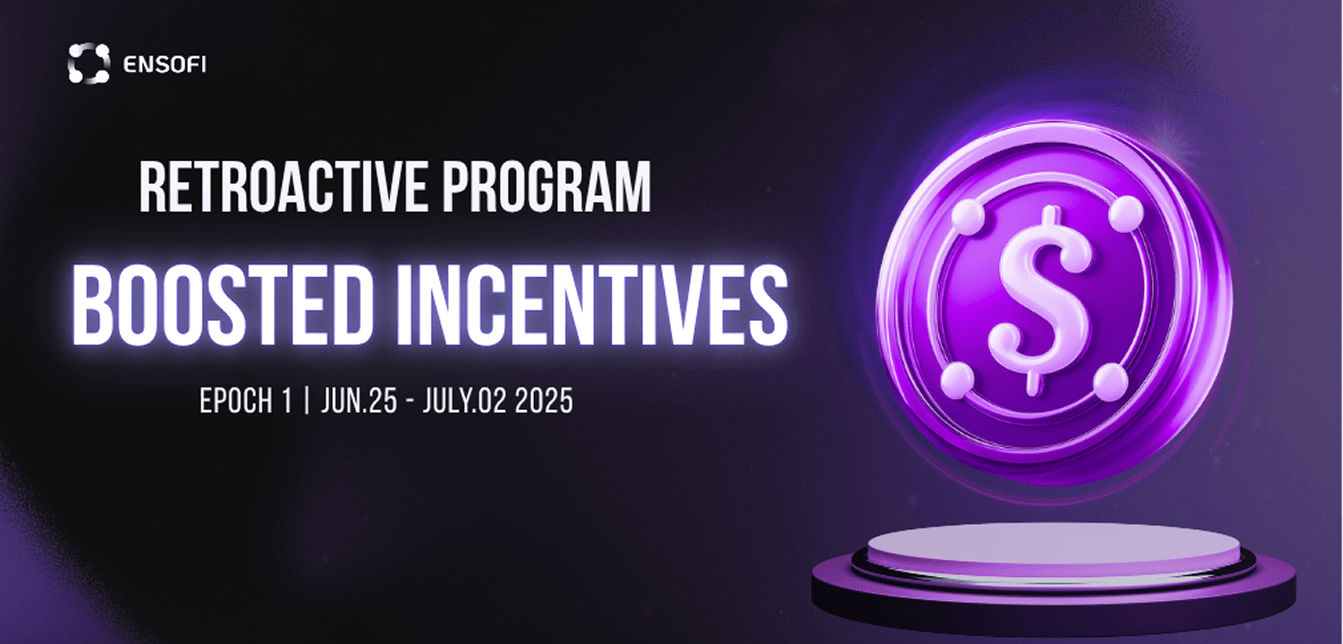 ENSOFI

RETROACTIVE PROGRAM

BOOSTED INCENTIVES

EPOCH 1 | JUN.25 - JULY.02 2025

$